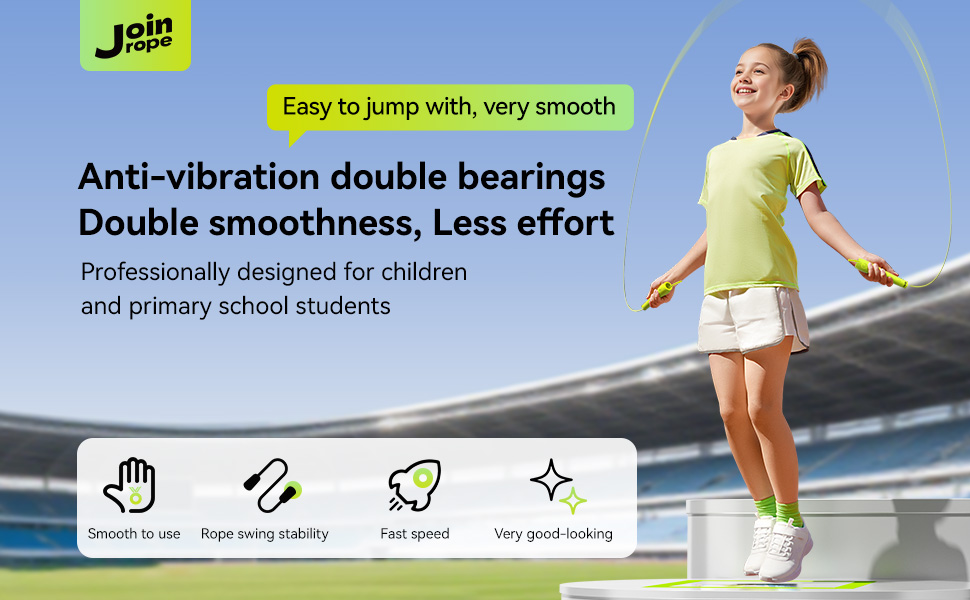 Join rope

Easy to jump with, very smooth

Anti-vibration double bearings
Double smoothness, Less effort

Professionally designed for children and primary school students

Smooth to use
Rope swing stability
Fast speed
Very good-looking